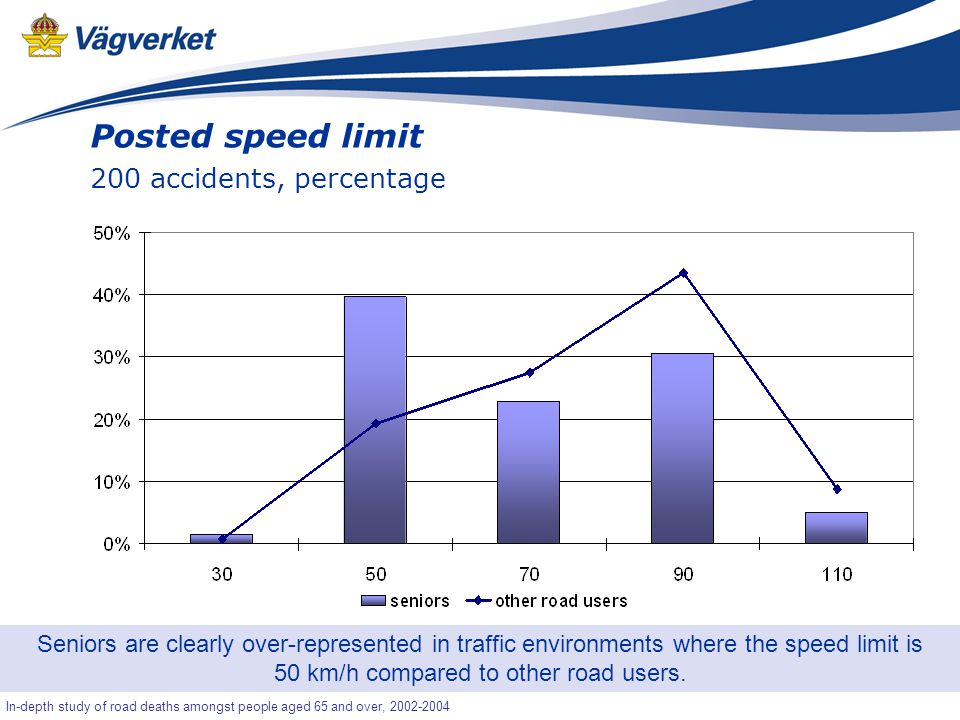 Vägverket

Posted speed limit

200 accidents, percentage

50%
40%
30%
20%
10%
0%

30
50
70
90
110

seniors
other road users

Seniors are clearly over-represented in traffic environments where the speed limit is 50 km/h compared to other road users.

In-depth study of road deaths amongst people aged 65 and over, 2002-2004